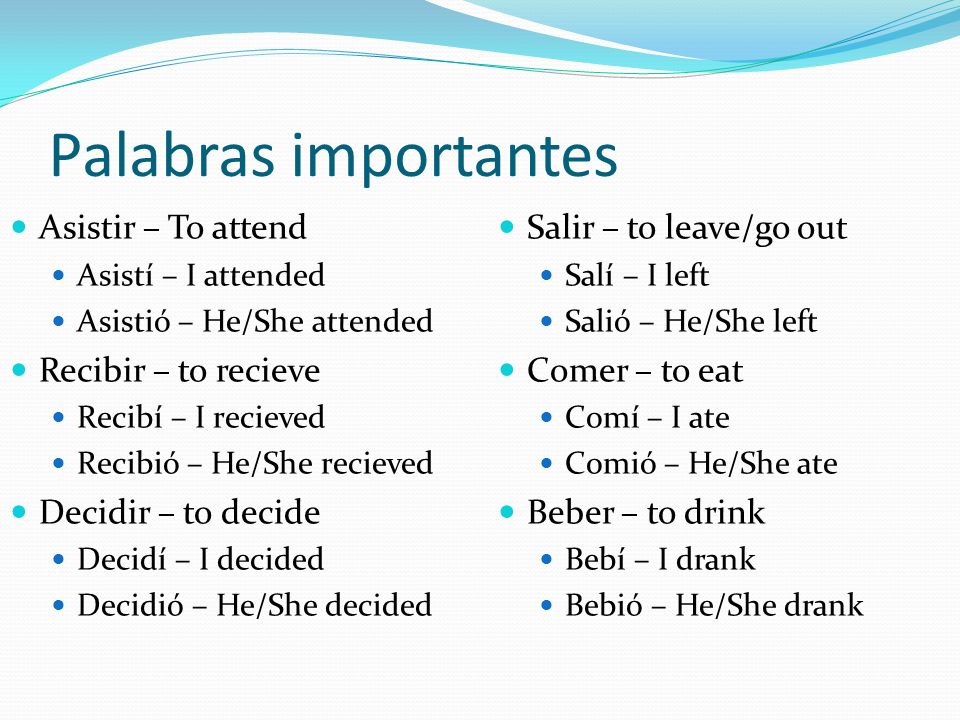 Palabras importantes

- Asistir – To attend
  - Asistí – I attended
  - Asistió – He/She attended
- Recibir – to recieve
  - Recibí – I recieved
  - Recibió – He/She recieved
- Decidir – to decide
  - Decidí – I decided
  - Decidió – He/She decided

- Salir – to leave/go out
  - Salí – I left
  - Salió – He/She left
- Comer – to eat
  - Comí – I ate
  - Comió – He/She ate
- Beber – to drink
  - Bebí – I drank
  - Bebió – He/She drank